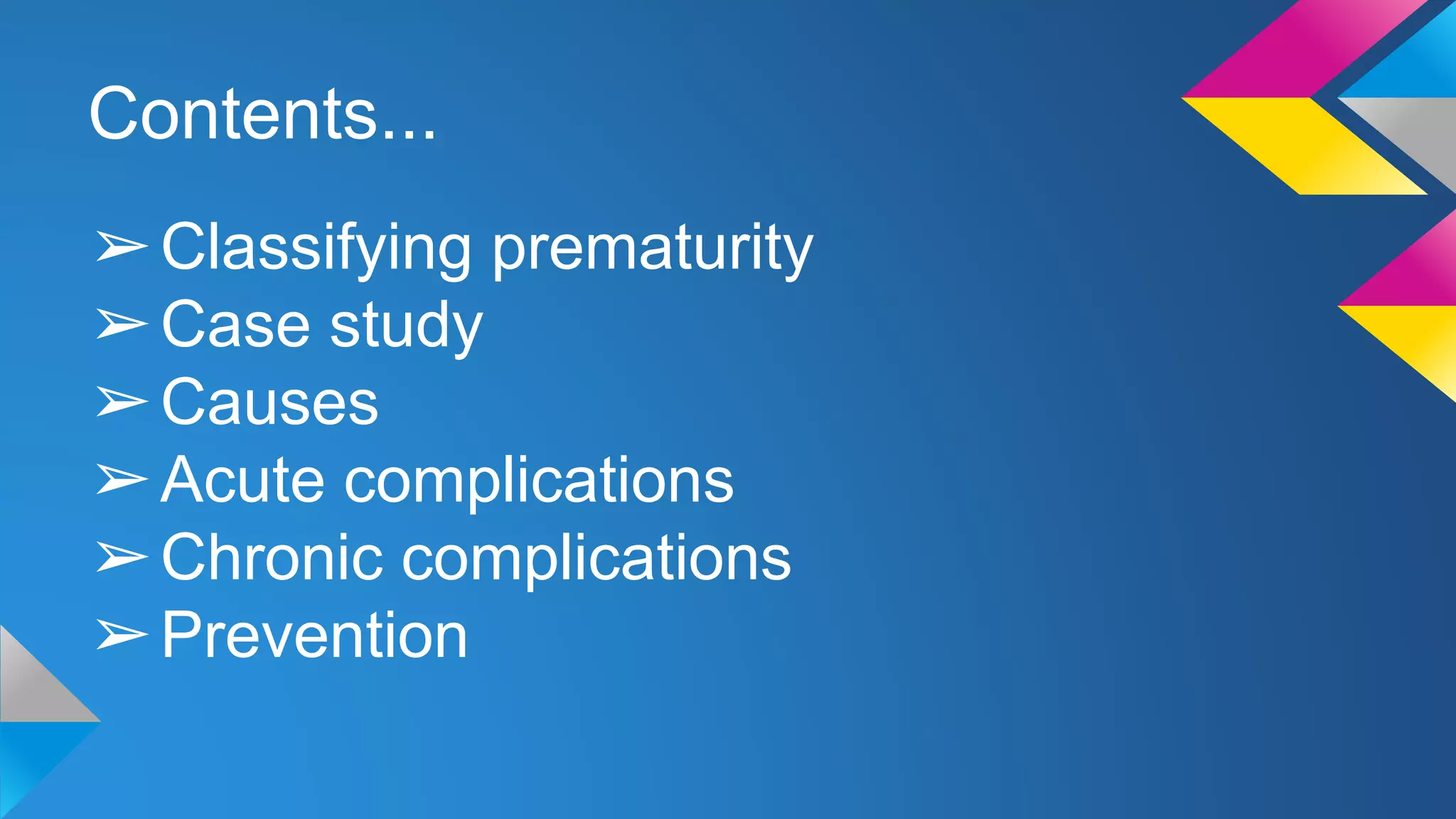 Contents...

➢ Classifying prematurity
➢ Case study
➢ Causes
➢ Acute complications
➢ Chronic complications
➢ Prevention